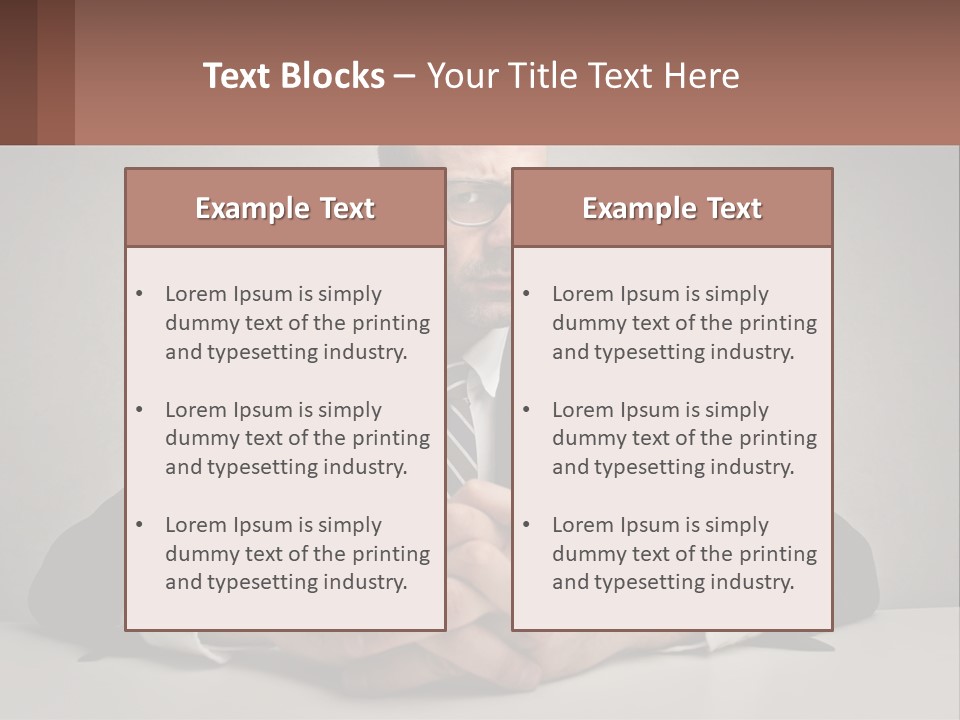 Text Blocks – Your Title Text Here

Example Text

• Lorem Ipsum is simply dummy text of the printing and typesetting industry.

• Lorem Ipsum is simply dummy text of the printing and typesetting industry.

• Lorem Ipsum is simply dummy text of the printing and typesetting industry.

Example Text

• Lorem Ipsum is simply dummy text of the printing and typesetting industry.

• Lorem Ipsum is simply dummy text of the printing and typesetting industry.

• Lorem Ipsum is simply dummy text of the printing and typesetting industry.